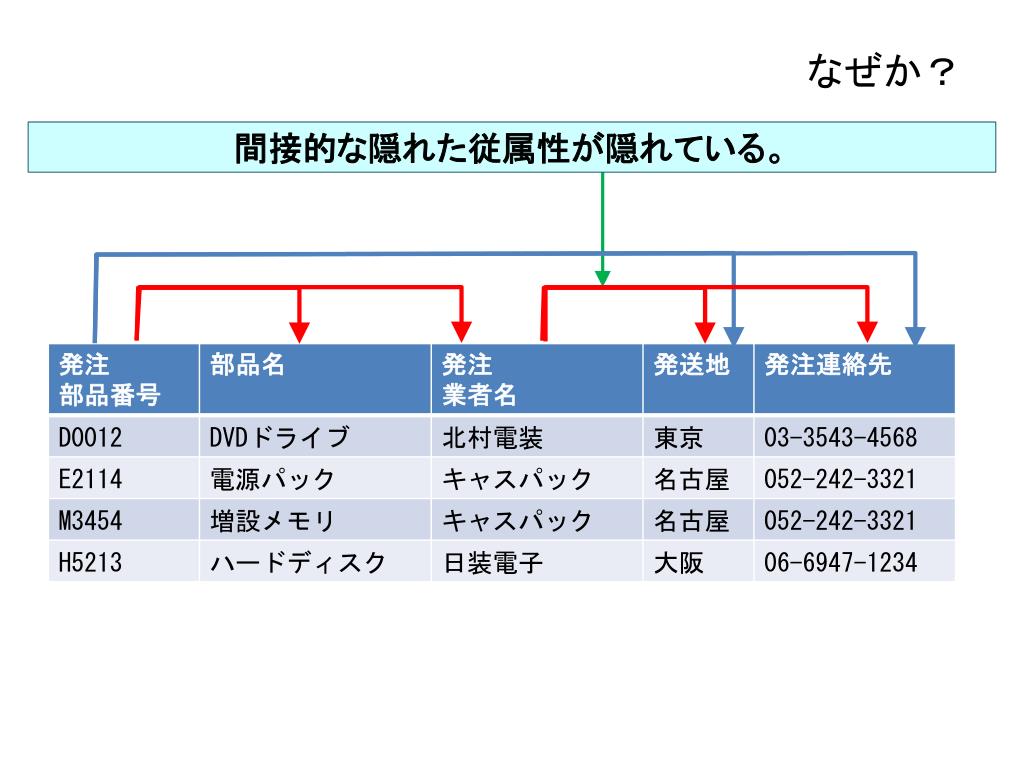 なぜか？

間接的な隠れた従属性が隠れている。

| 発注 部品番号 | 部品名 | 発注 業者名 | 発送地 | 発注連絡先 |
|---|---|---|---|---|
| D0012 | DVDドライブ | 北村電装 | 東京 | 03-3543-4568 |
| E2114 | 電源パック | キャスパック | 名古屋 | 052-242-3321 |
| M3454 | 増設メモリ | キャスパック | 名古屋 | 052-242-3321 |
| H5213 | ハードディスク | 日装電子 | 大阪 | 06-6947-1234 |